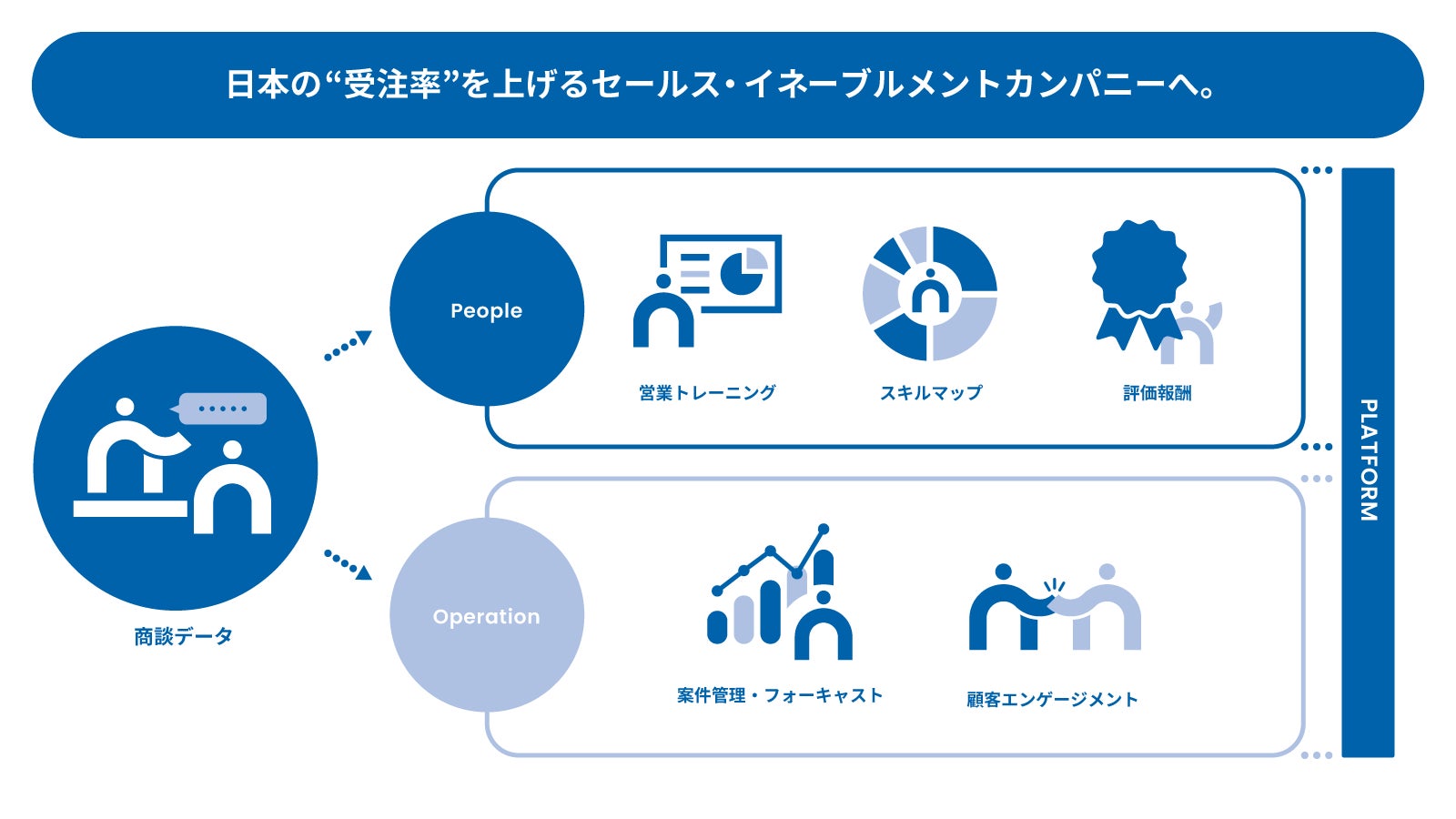 日本の“受注率”を上げるセールス・イネーブルメントカンパニーへ。

商談データ

People

営業トレーニング

スキルマップ

評価報酬

Operation

案件管理・フォーキャスト

顧客エンゲージメント

PLATFORM